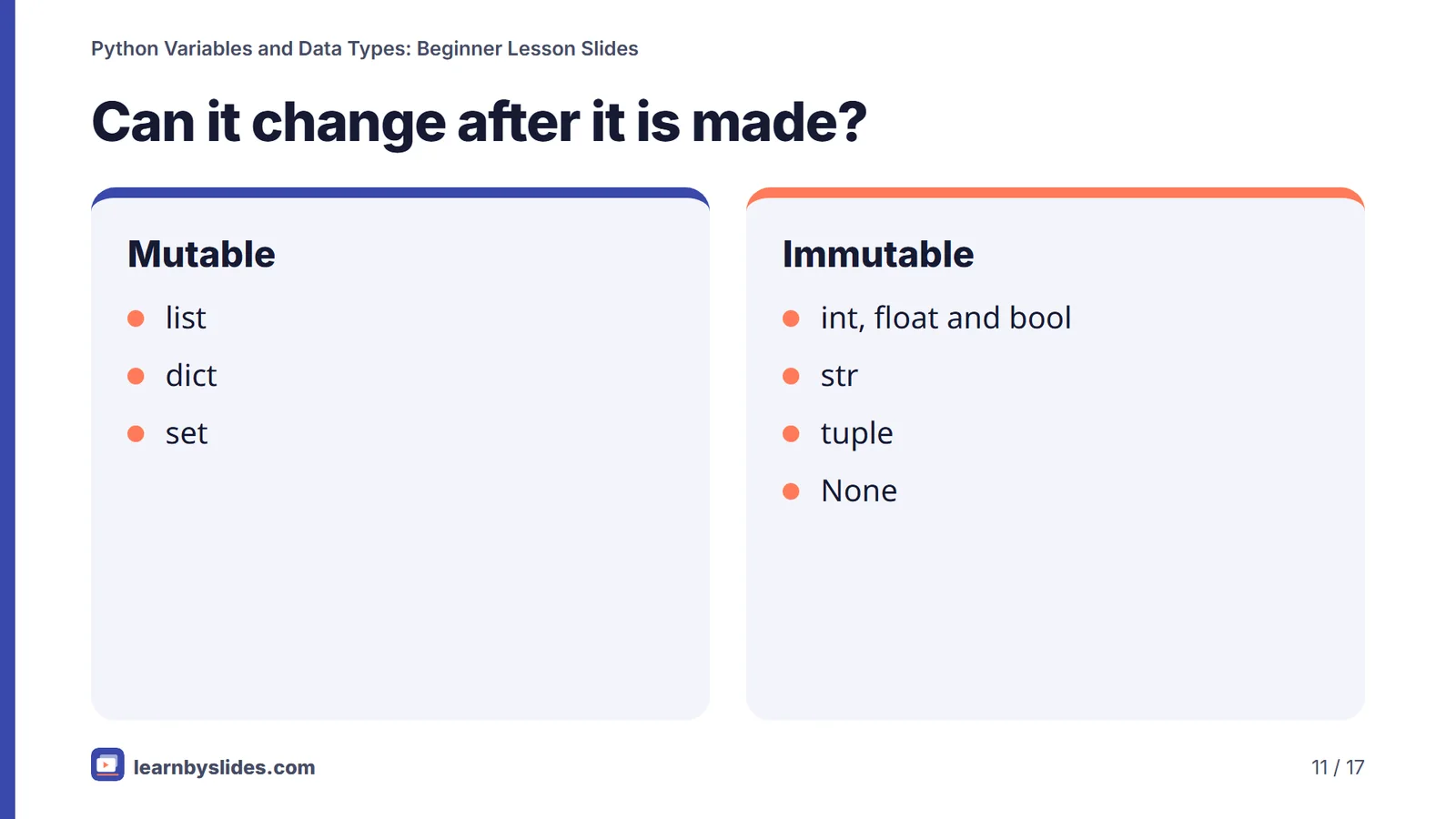 Python Variables and Data Types: Beginner Lesson Slides

Can it change after it is made?

Mutable

- list
- dict
- set

Immutable

- int, float and bool
- str
- tuple
- None

learnbyslides.com

11 / 17